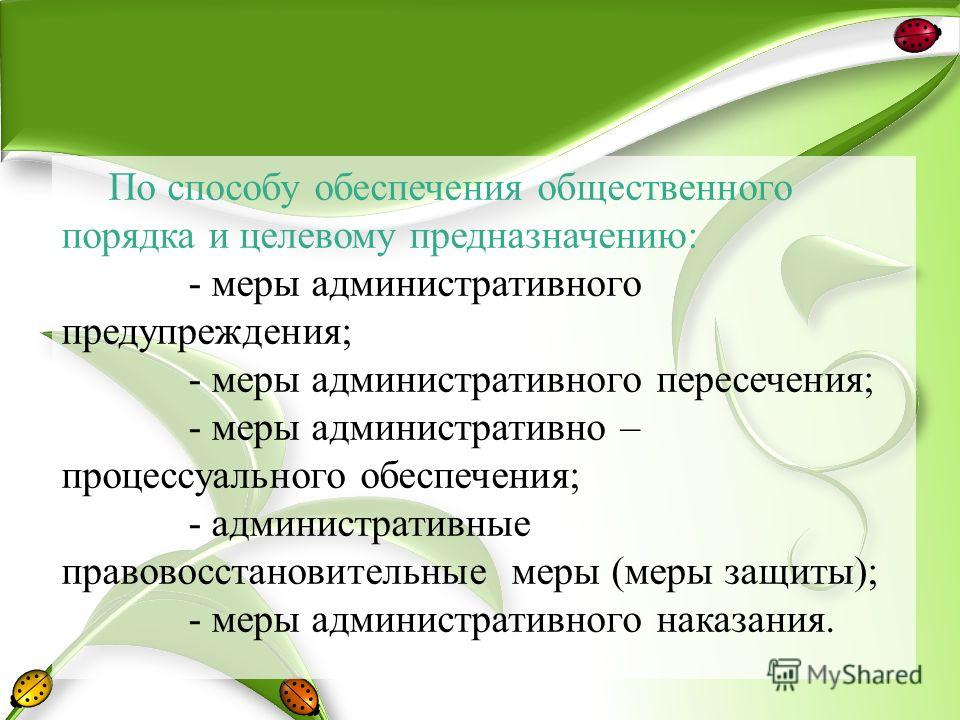 По способу обеспечения общественного порядка и целевому предназначению:

- меры административного предупреждения;

- меры административного пересечения;

- меры административно – процессуального обеспечения;

- административные правовосстановительные меры (меры защиты);

- меры административного наказания.

MyShared